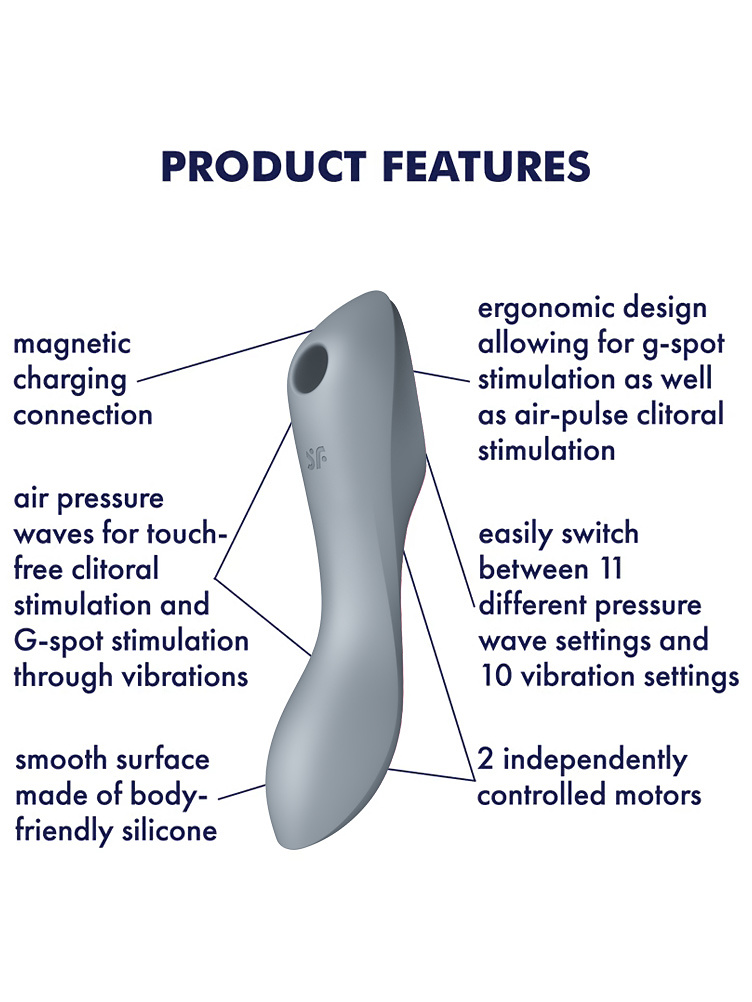 PRODUCT FEATURES

magnetic charging connection

air pressure waves for touch-free clitoral stimulation and G-spot stimulation through vibrations

smooth surface made of body-friendly silicone

ergonomic design allowing for g-spot stimulation as well as air-pulse clitoral stimulation

easily switch between 11 different pressure wave settings and 10 vibration settings

2 independently controlled motors